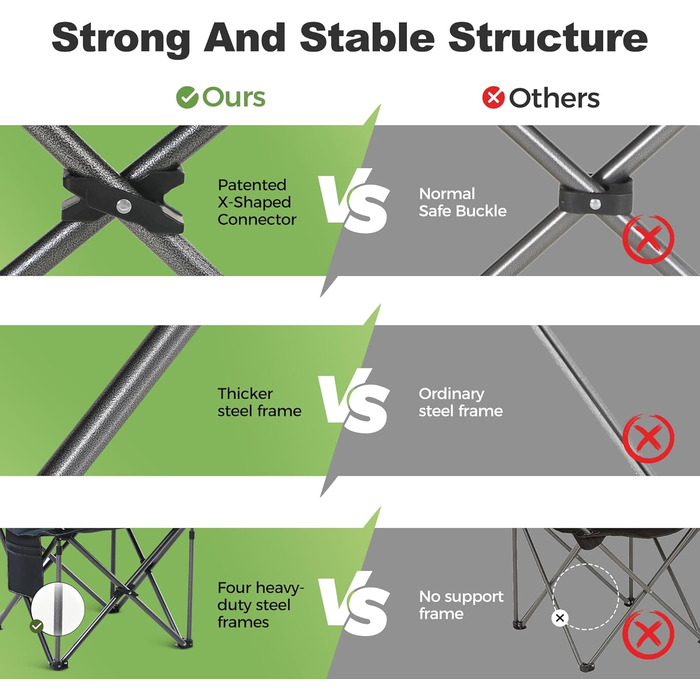 Strong And Stable Structure

Ours

Others

Patented X-Shaped Connector

VS

Normal Safe Buckle

Thicker steel frame

VS

Ordinary steel frame

Four heavy-duty steel frames

VS

No support frame